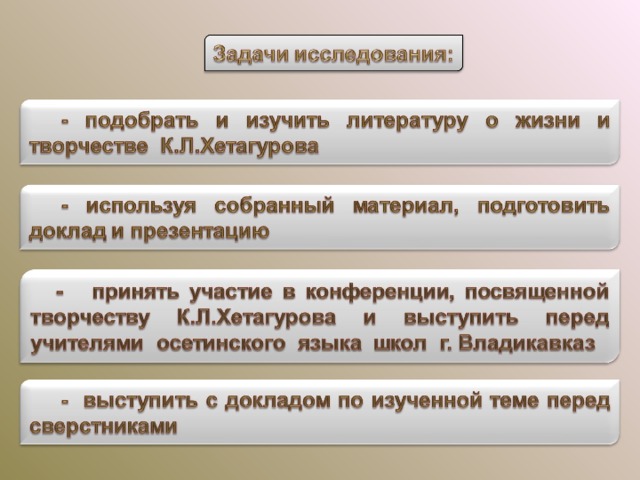 Задачи исследования:

- подобрать и изучить литературу о жизни и творчестве К.Л.Хетагурова

- используя собранный материал, подготовить доклад и презентацию

- принять участие в конференции, посвященной творчеству К.Л.Хетагурова и выступить перед учителями осетинского языка школ г. Владикавказ

- выступить с докладом по изученной теме перед сверстниками